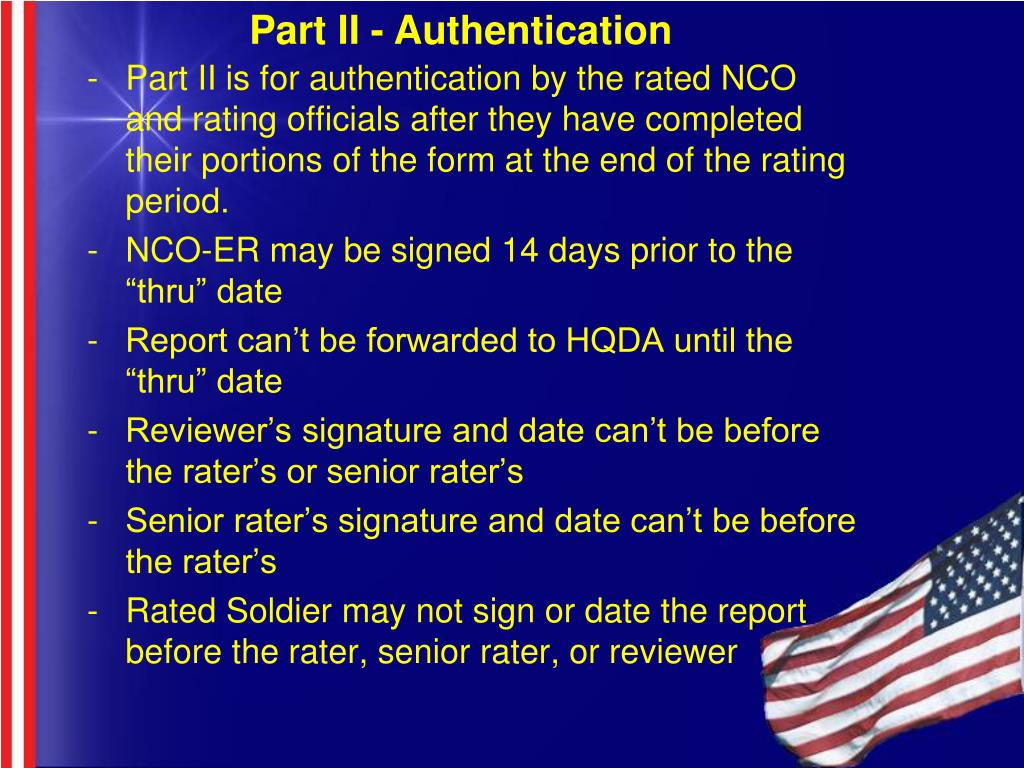 Part II - Authentication

- Part II is for authentication by the rated NCO and rating officials after they have completed their portions of the form at the end of the rating period.
- NCO-ER may be signed 14 days prior to the “thru” date
- Report can’t be forwarded to HQDA until the “thru” date
- Reviewer’s signature and date can’t be before the rater’s or senior rater’s
- Senior rater’s signature and date can’t be before the rater’s
- Rated Soldier may not sign or date the report before the rater, senior rater, or reviewer